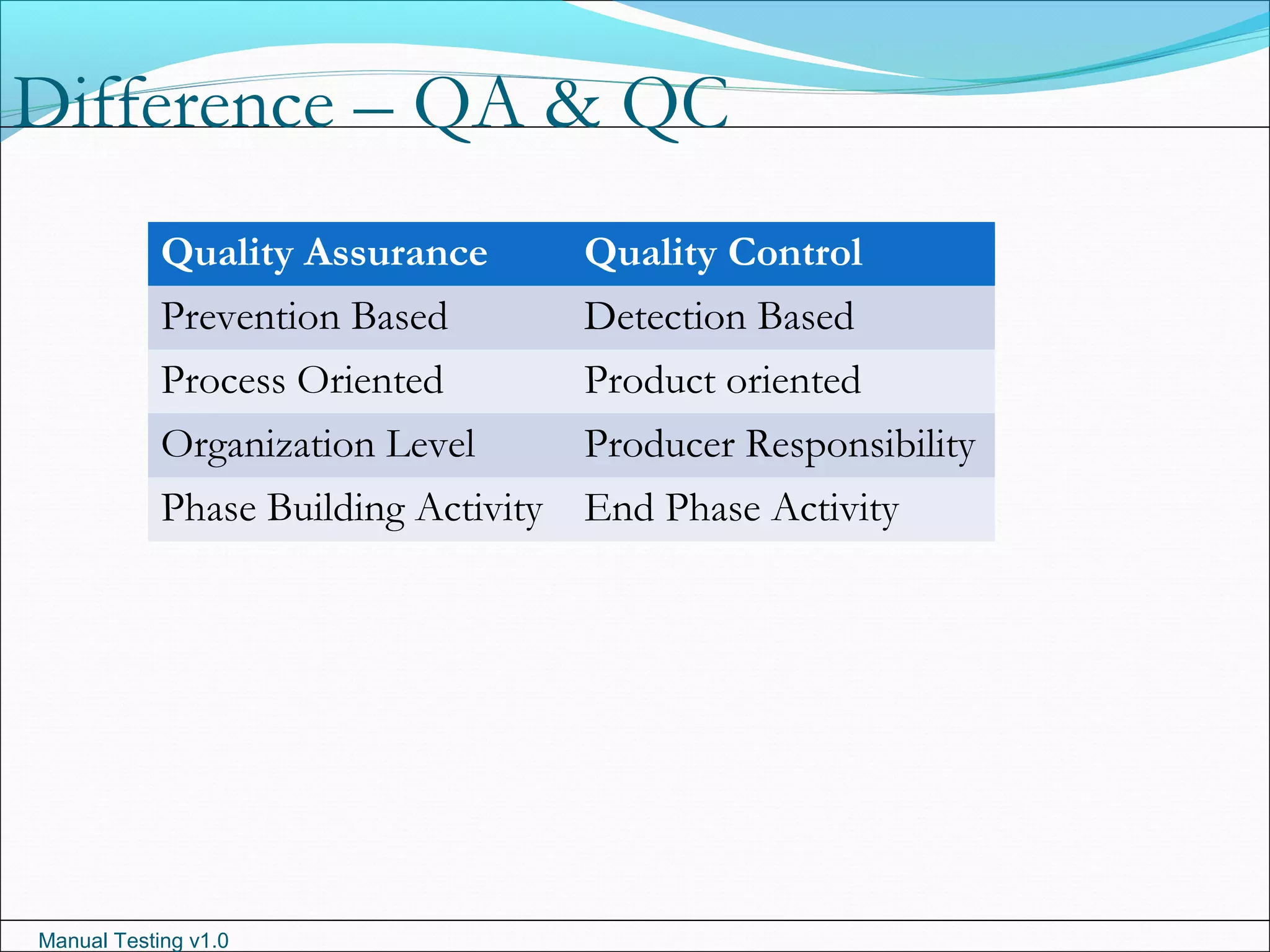 Difference – QA & QC

| Quality Assurance | Quality Control |
|---|---|
| Prevention Based | Detection Based |
| Process Oriented | Product oriented |
| Organization Level | Producer Responsibility |
| Phase Building Activity | End Phase Activity |

Manual Testing v1.0